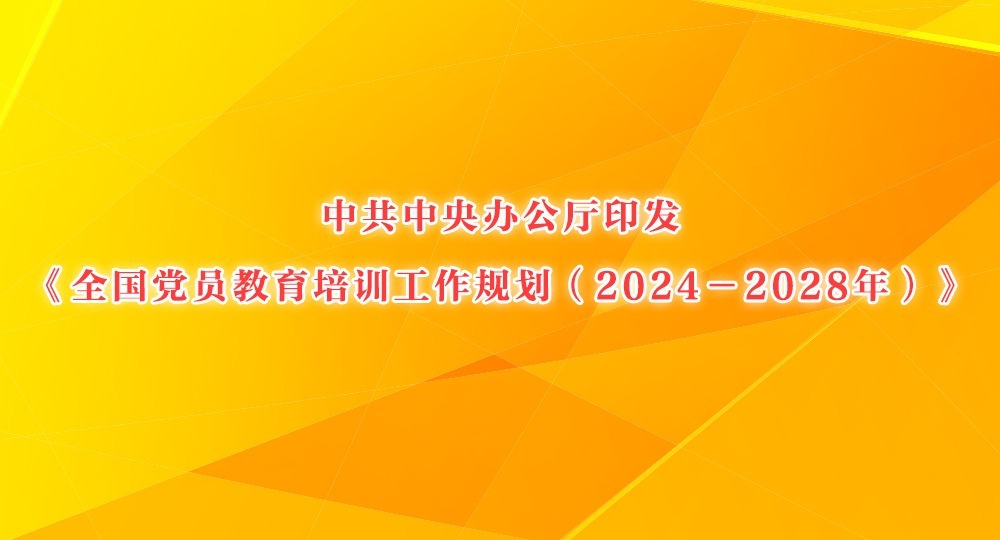 中共中央办公厅印发

《全国党员教育培训工作规划（2024－2028年）》